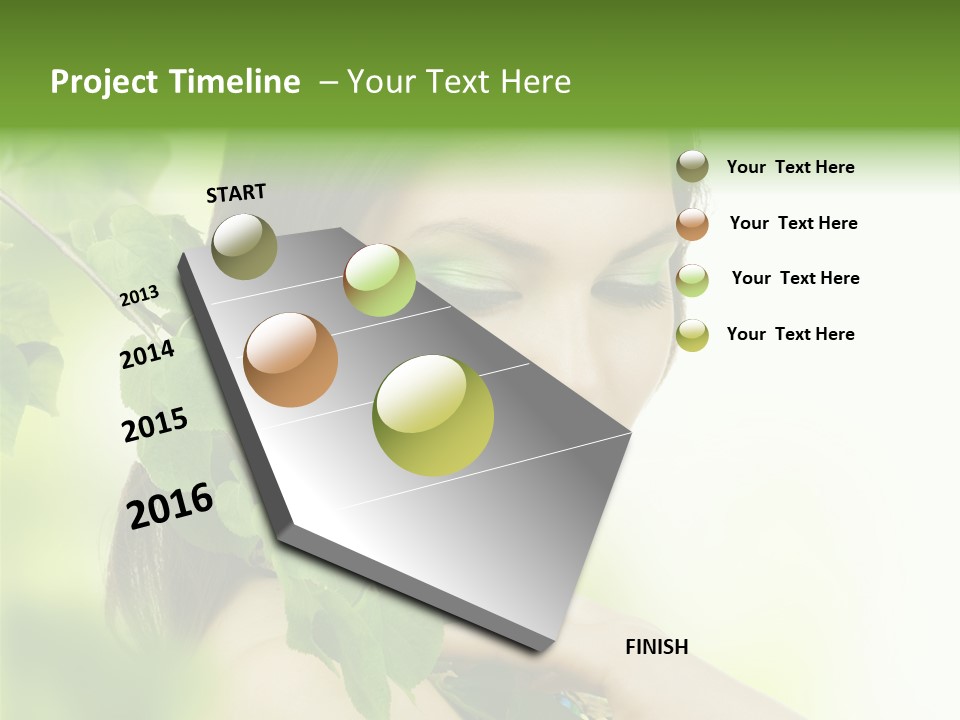 Project Timeline – Your Text Here

START

2013

2014

2015

2016

FINISH

Your Text Here

Your Text Here

Your Text Here

Your Text Here